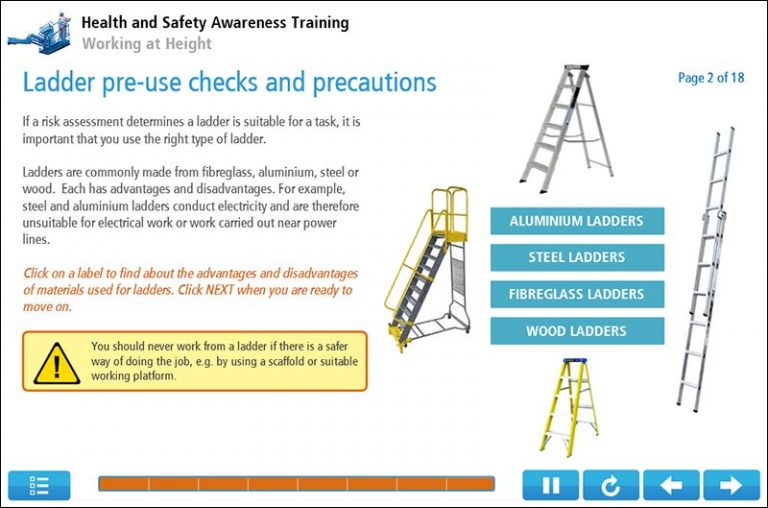 Health and Safety Awareness Training
Working at Height

Ladder pre-use checks and precautions

Page 2 of 18

If a risk assessment determines a ladder is suitable for a task, it is important that you use the right type of ladder.

Ladders are commonly made from fibreglass, aluminium, steel or wood. Each has advantages and disadvantages. For example, steel and aluminium ladders conduct electricity and are therefore unsuitable for electrical work or work carried out near power lines.

Click on a label to find about the advantages and disadvantages of materials used for ladders. Click NEXT when you are ready to move on.

You should never work from a ladder if there is a safer way of doing the job, e.g. by using a scaffold or suitable working platform.

ALUMINIUM LADDERS
STEEL LADDERS
FIBREGLASS LADDERS
WOOD LADDERS